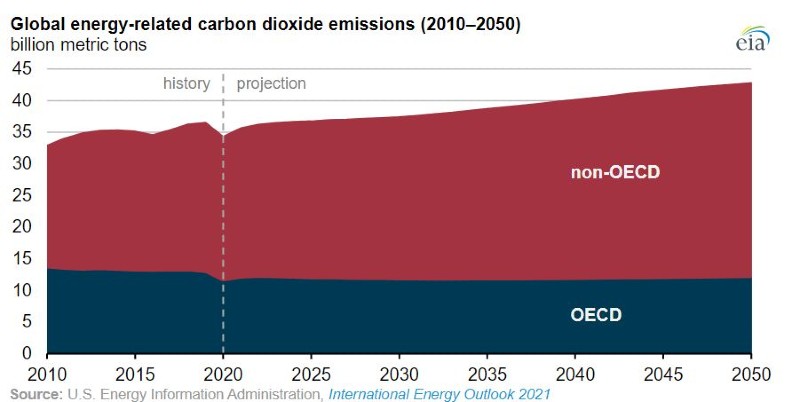 Global energy-related carbon dioxide emissions (2010–2050)
billion metric tons

eia

45
40
35
30
25
20
15
10
5
0

history
projection

non-OECD

OECD

2010 2015 2020 2025 2030 2035 2040 2045 2050

Source: U.S. Energy Information Administration, International Energy Outlook 2021